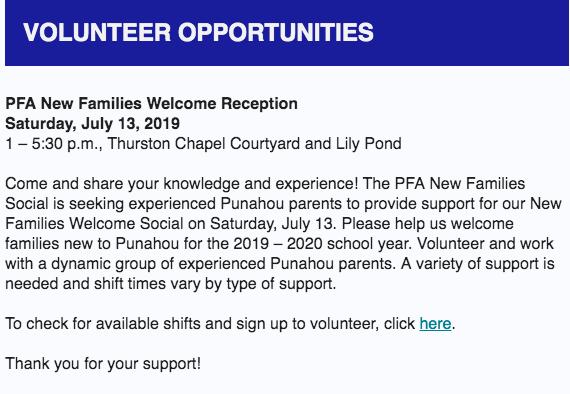 VOLUNTEER OPPORTUNITIES

PFA New Families Welcome Reception
Saturday, July 13, 2019
1 – 5:30 p.m., Thurston Chapel Courtyard and Lily Pond

Come and share your knowledge and experience! The PFA New Families Social is seeking experienced Punahou parents to provide support for our New Families Welcome Social on Saturday, July 13. Please help us welcome families new to Punahou for the 2019 – 2020 school year. Volunteer and work with a dynamic group of experienced Punahou parents. A variety of support is needed and shift times vary by type of support.

To check for available shifts and sign up to volunteer, click here.

Thank you for your support!